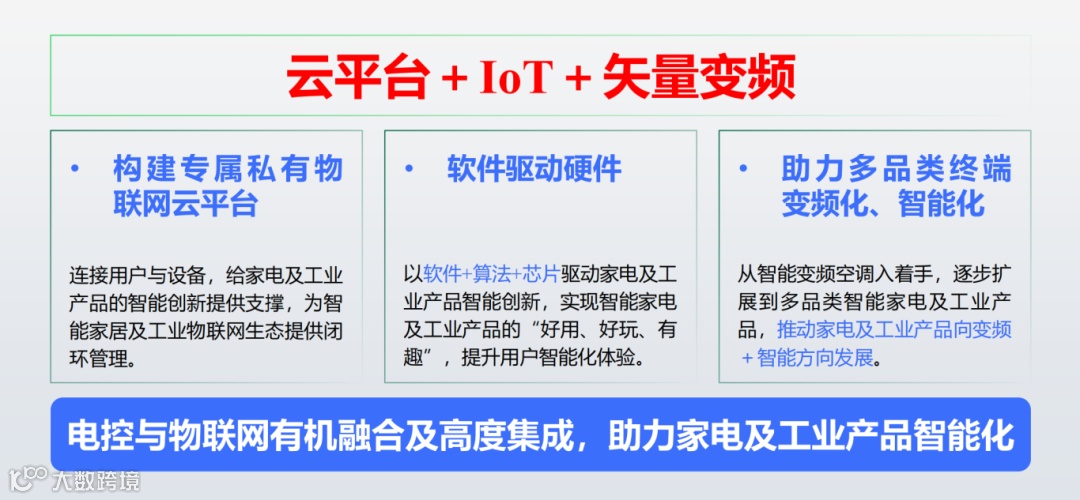 云平台 + IoT + 矢量变频

• 构建专属私有物联网云平台

连接用户与设备，给家电及工业产品的智能创新提供支撑，为智能家居及工业物联网生态提供闭环管理。

• 软件驱动硬件

以软件+算法+芯片驱动家电及工业产品智能创新，实现智能家电及工业产品的“好用、好玩、有趣”，提升用户智能化体验。

• 助力多品类终端变频化、智能化

从智能变频空调入着手，逐步扩展到多品类智能家电及工业产品，推动家电及工业产品向变频＋智能方向发展。

电控与物联网有机融合及高度集成，助力家电及工业产品智能化

大数跨境